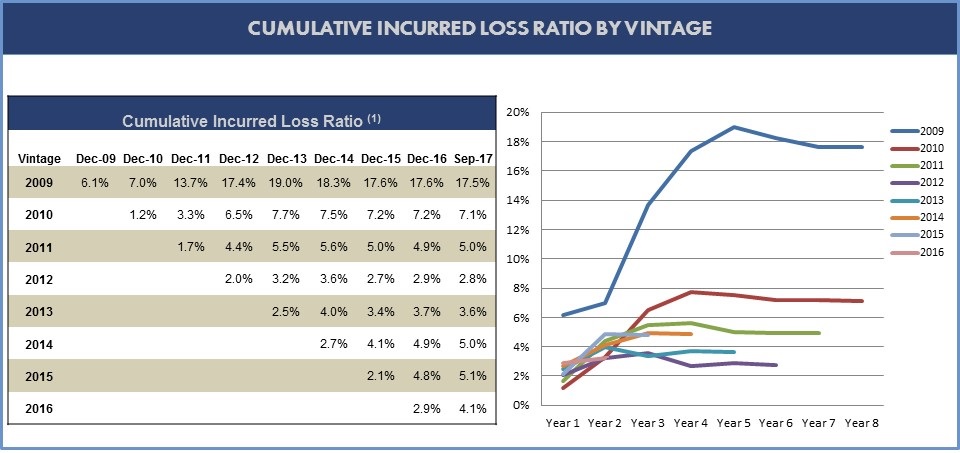 CUMULATIVE INCURRED LOSS RATIO BY VINTAGE

Cumulative Incurred Loss Ratio $^{(1)}$

| Vintage | Dec-09 | Dec-10 | Dec-11 | Dec-12 | Dec-13 | Dec-14 | Dec-15 | Dec-16 | Sep-17 |
|---|---|---|---|---|---|---|---|---|---|
| 2009 | 6.1% | 7.0% | 13.7% | 17.4% | 19.0% | 18.3% | 17.6% | 17.6% | 17.5% |
| 2010 | | 1.2% | 3.3% | 6.5% | 7.7% | 7.5% | 7.2% | 7.2% | 7.1% |
| 2011 | | | 1.7% | 4.4% | 5.5% | 5.6% | 5.0% | 4.9% | 5.0% |
| 2012 | | | | 2.0% | 3.2% | 3.6% | 2.7% | 2.9% | 2.8% |
| 2013 | | | | | 2.5% | 4.0% | 3.4% | 3.7% | 3.6% |
| 2014 | | | | | | 2.7% | 4.1% | 4.9% | 5.0% |
| 2015 | | | | | | | 2.1% | 4.8% | 5.1% |
| 2016 | | | | | | | | 2.9% | 4.1% |

20%
18%
16%
14%
12%
10%
8%
6%
4%
2%
0%
Year 1 Year 2 Year 3 Year 4 Year 5 Year 6 Year 7 Year 8

2009
2010
2011
2012
2013
2014
2015
2016